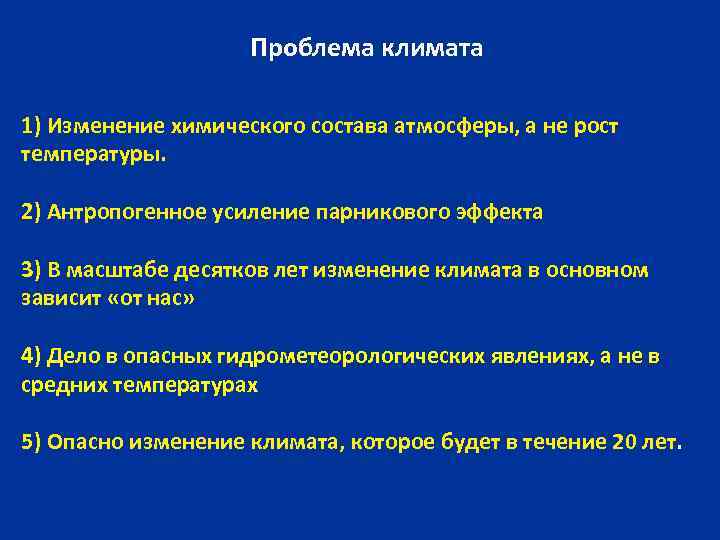 Проблема климата

1) Изменение химического состава атмосферы, а не рост температуры.

2) Антропогенное усиление парникового эффекта

3) В масштабе десятков лет изменение климата в основном зависит «от нас»

4) Дело в опасных гидрометеорологических явлениях, а не в средних температурах

5) Опасно изменение климата, которое будет в течение 20 лет.